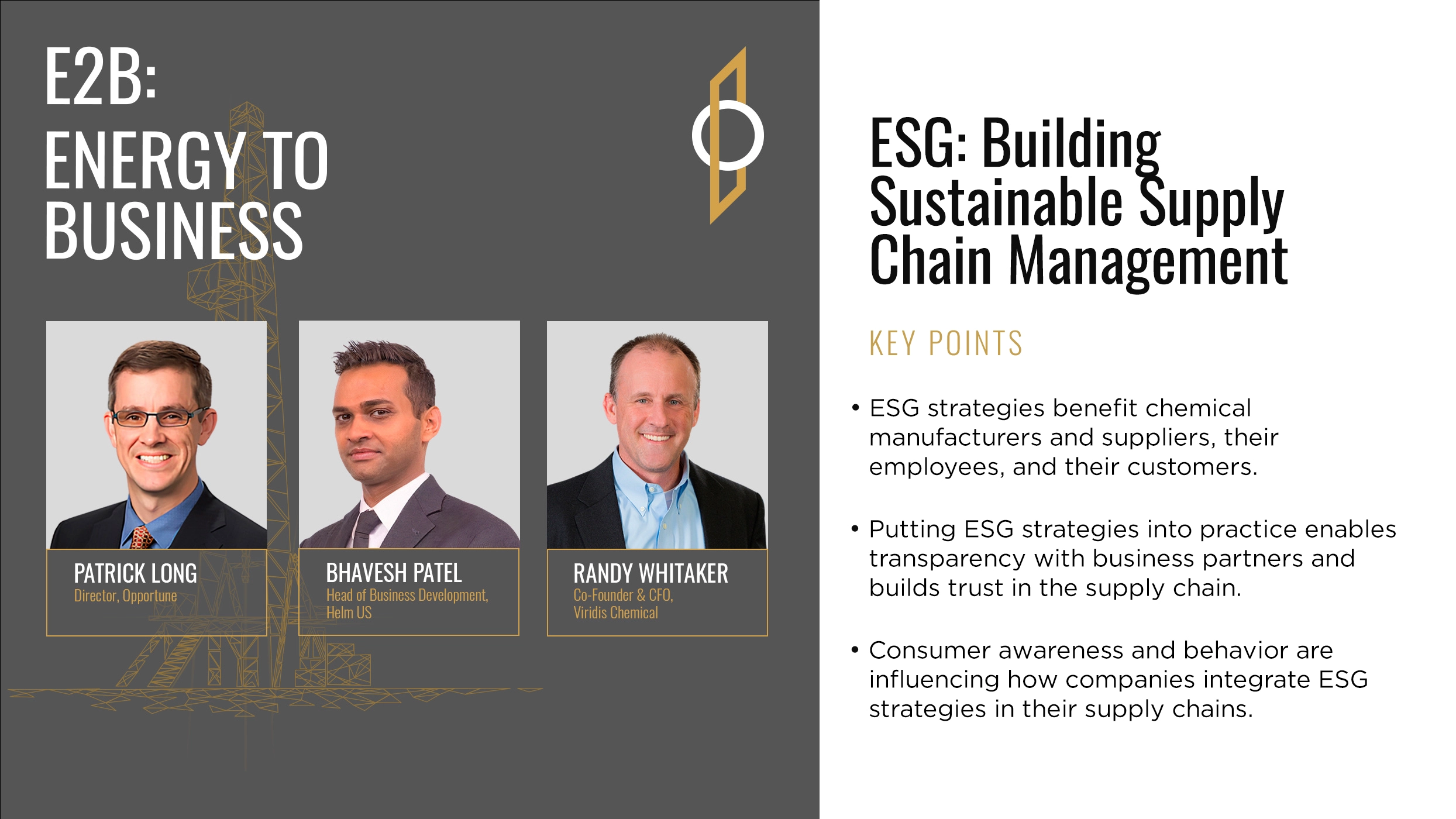 E2B:
ENERGY TO BUSINESS

PATRICK LONG
Director, Opportune

BHAVESH PATEL
Head of Business Development, Helm US

RANDY WHITAKER
Co-Founder & CFO, Viridis Chemical

ESG: Building Sustainable Supply Chain Management

KEY POINTS

• ESG strategies benefit chemical manufacturers and suppliers, their employees, and their customers.

• Putting ESG strategies into practice enables transparency with business partners and builds trust in the supply chain.

• Consumer awareness and behavior are influencing how companies integrate ESG strategies in their supply chains.